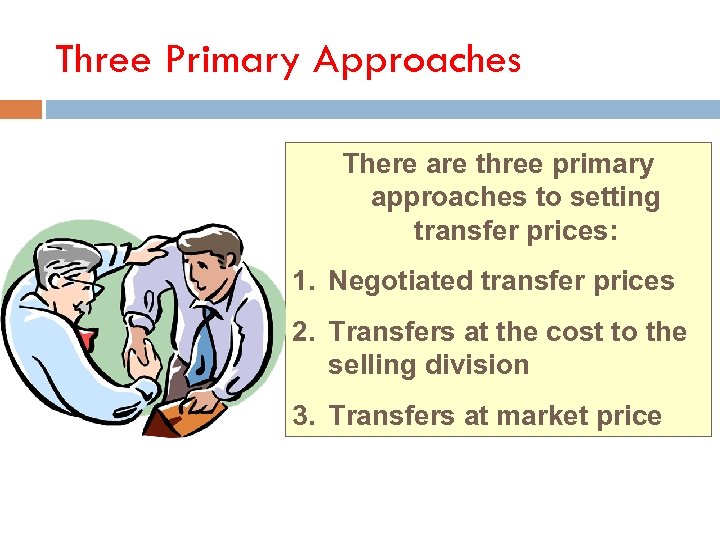 Three Primary Approaches

There are three primary approaches to setting transfer prices:

1. Negotiated transfer prices

2. Transfers at the cost to the selling division

3. Transfers at market price